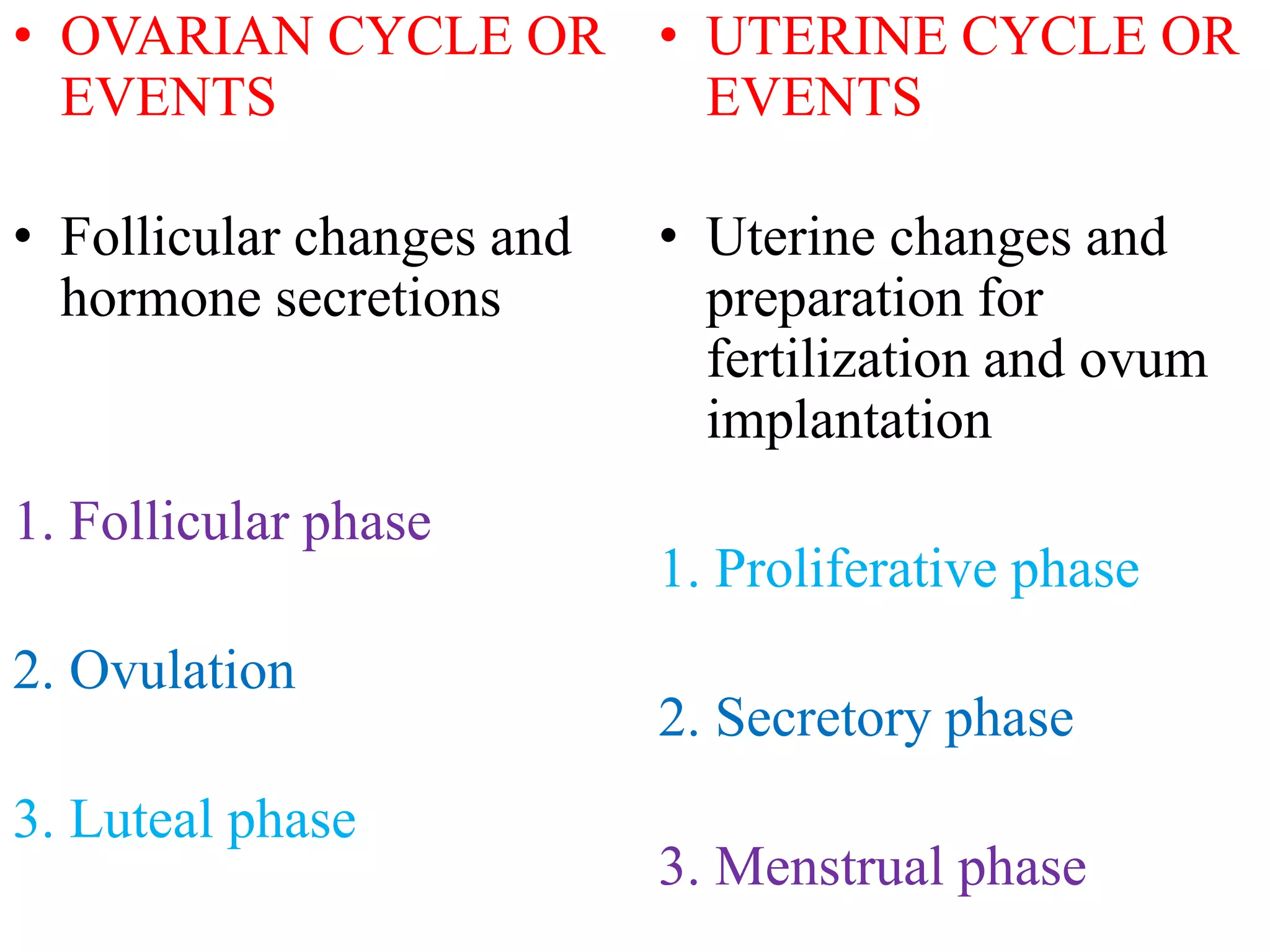 • OVARIAN CYCLE OR EVENTS

• Follicular changes and hormone secretions

1. Follicular phase

2. Ovulation

3. Luteal phase

• UTERINE CYCLE OR EVENTS

• Uterine changes and preparation for fertilization and ovum implantation

1. Proliferative phase

2. Secretory phase

3. Menstrual phase